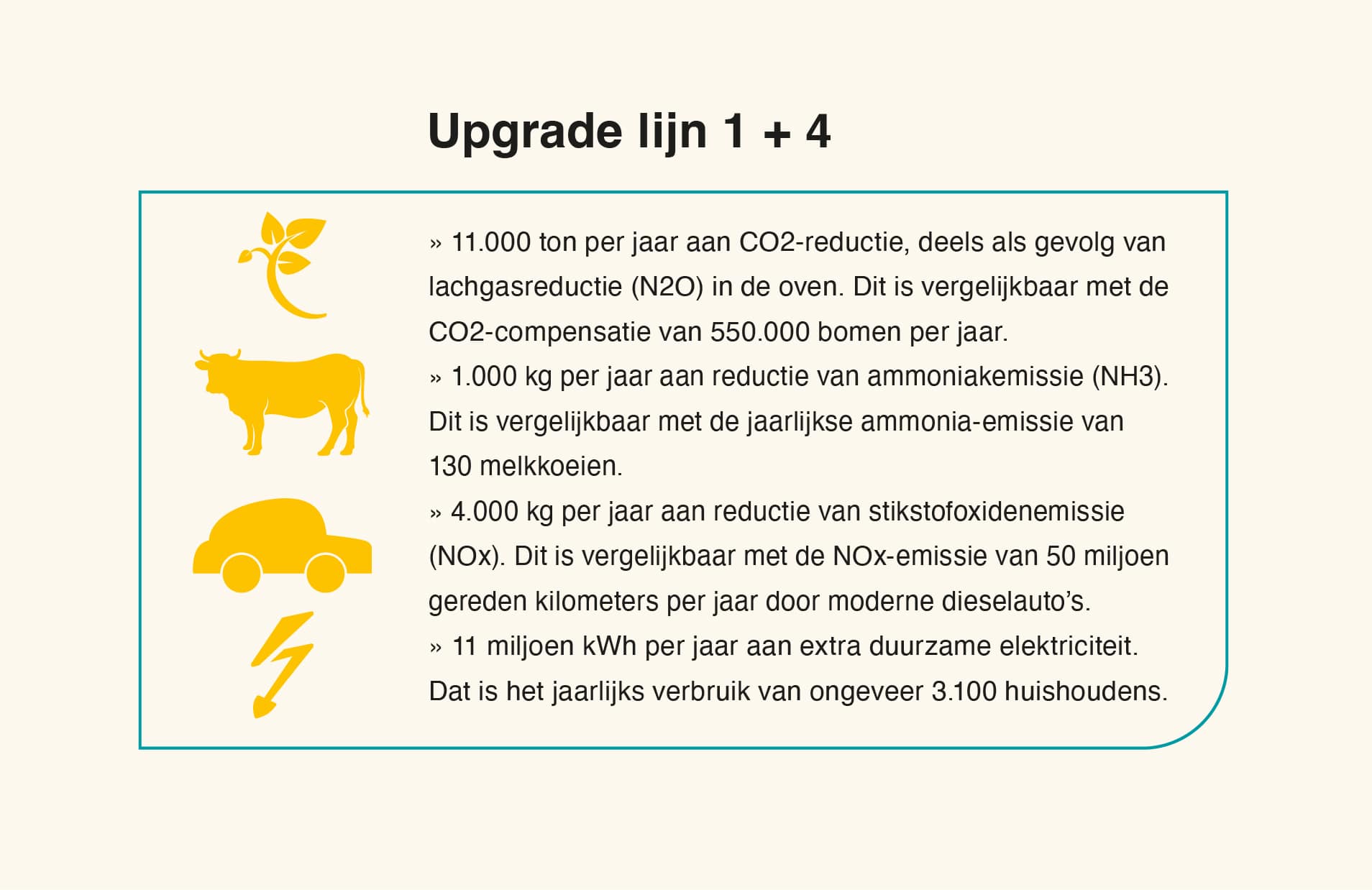 Upgrade lijn 1 + 4

» 11.000 ton per jaar aan CO2-reductie, deels als gevolg van lachgasreductie (N2O) in de oven. Dit is vergelijkbaar met de CO2-compensatie van 550.000 bomen per jaar.
» 1.000 kg per jaar aan reductie van ammoniakemissie (NH3). Dit is vergelijkbaar met de jaarlijkse ammonia-emissie van 130 melkkoeien.
» 4.000 kg per jaar aan reductie van stikstofoxidenemissie (NOx). Dit is vergelijkbaar met de NOx-emissie van 50 miljoen gereden kilometers per jaar door moderne dieselauto's.
» 11 miljoen kWh per jaar aan extra duurzame elektriciteit. Dat is het jaarlijks verbruik van ongeveer 3.100 huishoudens.